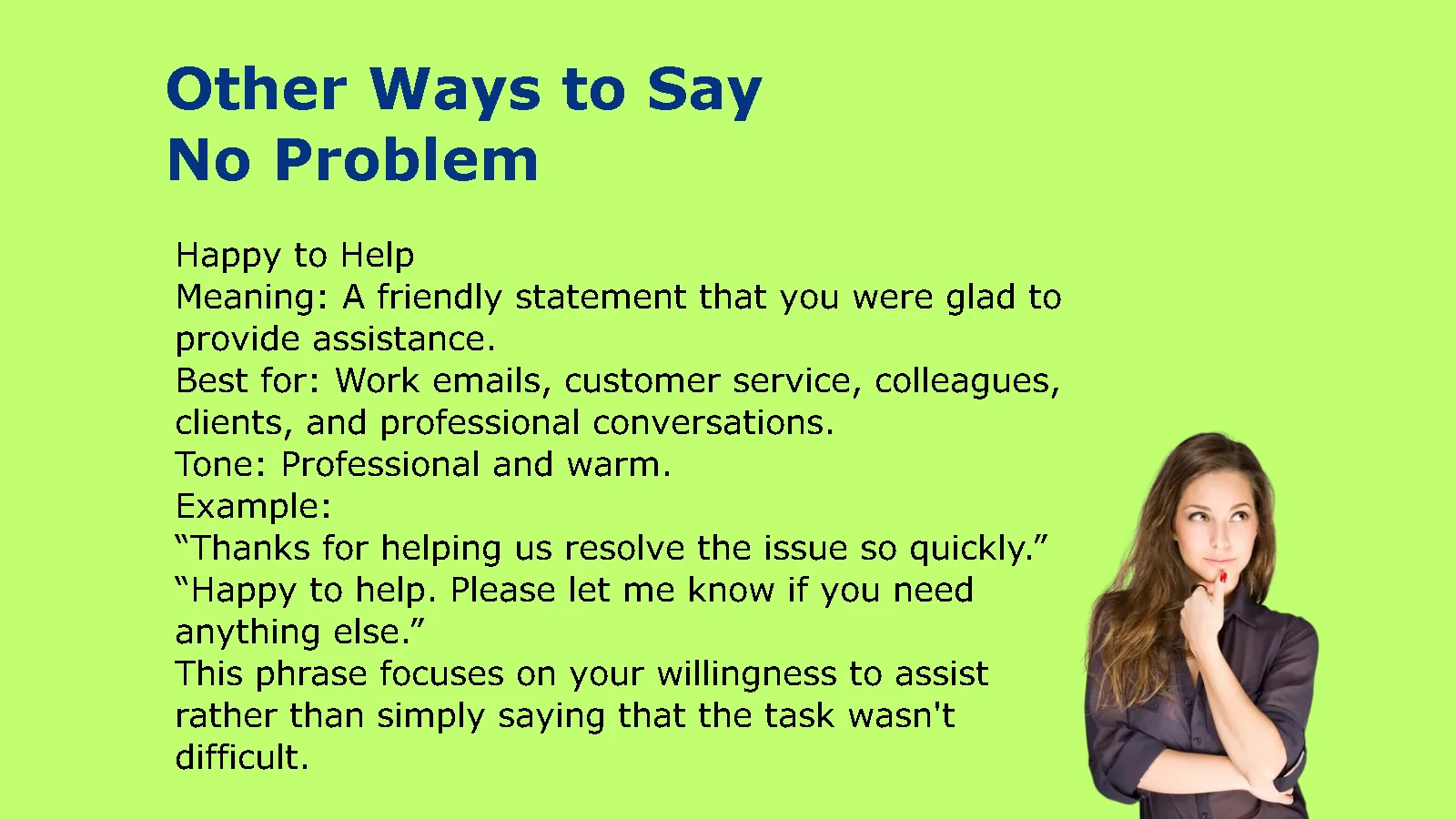 Other Ways to Say
No Problem

Happy to Help
Meaning: A friendly statement that you were glad to provide assistance.
Best for: Work emails, customer service, colleagues, clients, and professional conversations.
Tone: Professional and warm.
Example:
"Thanks for helping us resolve the issue so quickly."
"Happy to help. Please let me know if you need anything else."
This phrase focuses on your willingness to assist rather than simply saying that the task wasn't difficult.